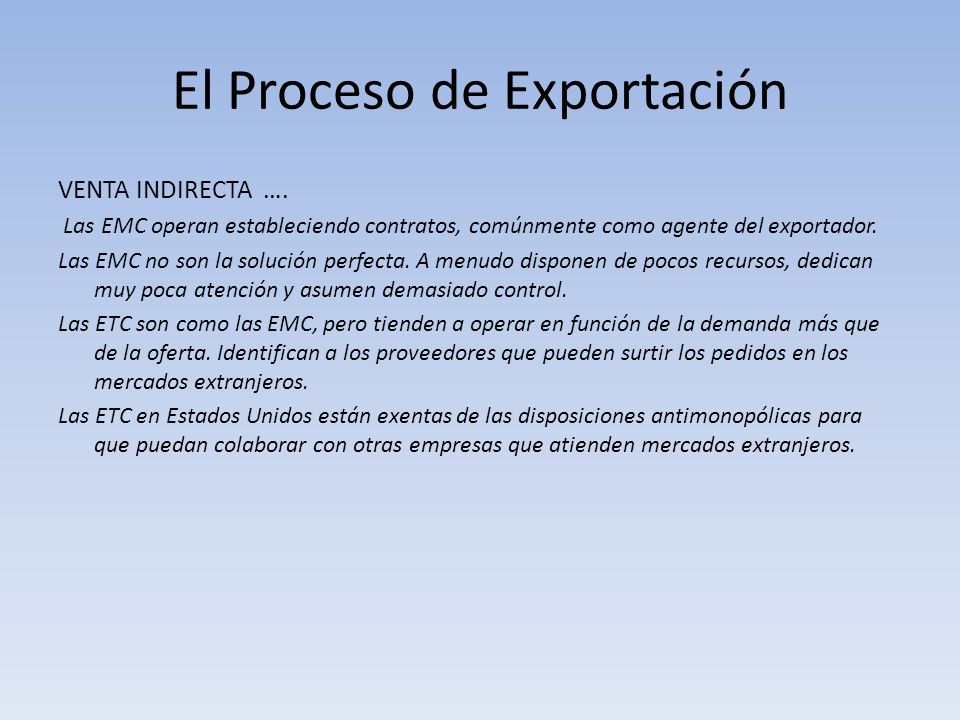 El Proceso de Exportación

VENTA INDIRECTA ….

Las EMC operan estableciendo contratos, comúnmente como agente del exportador.

Las EMC no son la solución perfecta. A menudo disponen de pocos recursos, dedican muy poca atención y asumen demasiado control.

Las ETC son como las EMC, pero tienden a operar en función de la demanda más que de la oferta. Identifican a los proveedores que pueden surtir los pedidos en los mercados extranjeros.

Las ETC en Estados Unidos están exentas de las disposiciones antimonopólicas para que puedan colaborar con otras empresas que atienden mercados extranjeros.